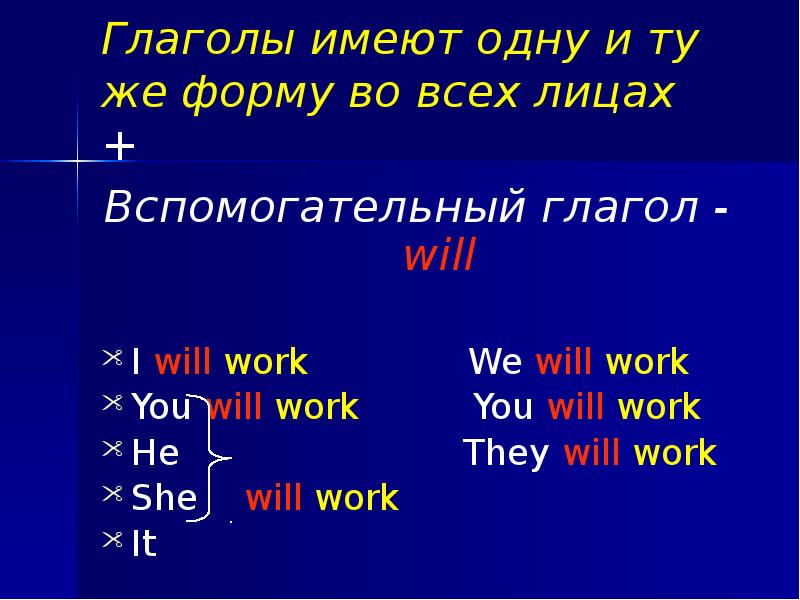 Глаголы имеют одну и ту же форму во всех лицах
+
Вспомогательный глагол - will

I will work
You will work
He
She will work
It

We will work
You will work
They will work